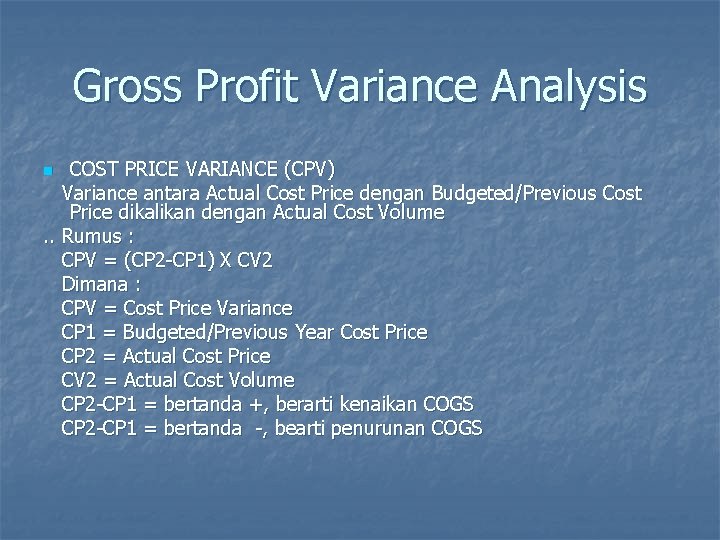 Gross Profit Variance Analysis

COST PRICE VARIANCE (CPV)

Variance antara Actual Cost Price dengan Budgeted/Previous Cost Price dikalikan dengan Actual Cost Volume

.. Rumus :
CPV = (CP2-CP1) X CV2
Dimana :
CPV = Cost Price Variance
CP1 = Budgeted/Previous Year Cost Price
CP2 = Actual Cost Price
CV2 = Actual Cost Volume
CP2-CP1 = bertanda +, berarti kenaikan COGS
CP2-CP1 = bertanda -, bearti penurunan COGS